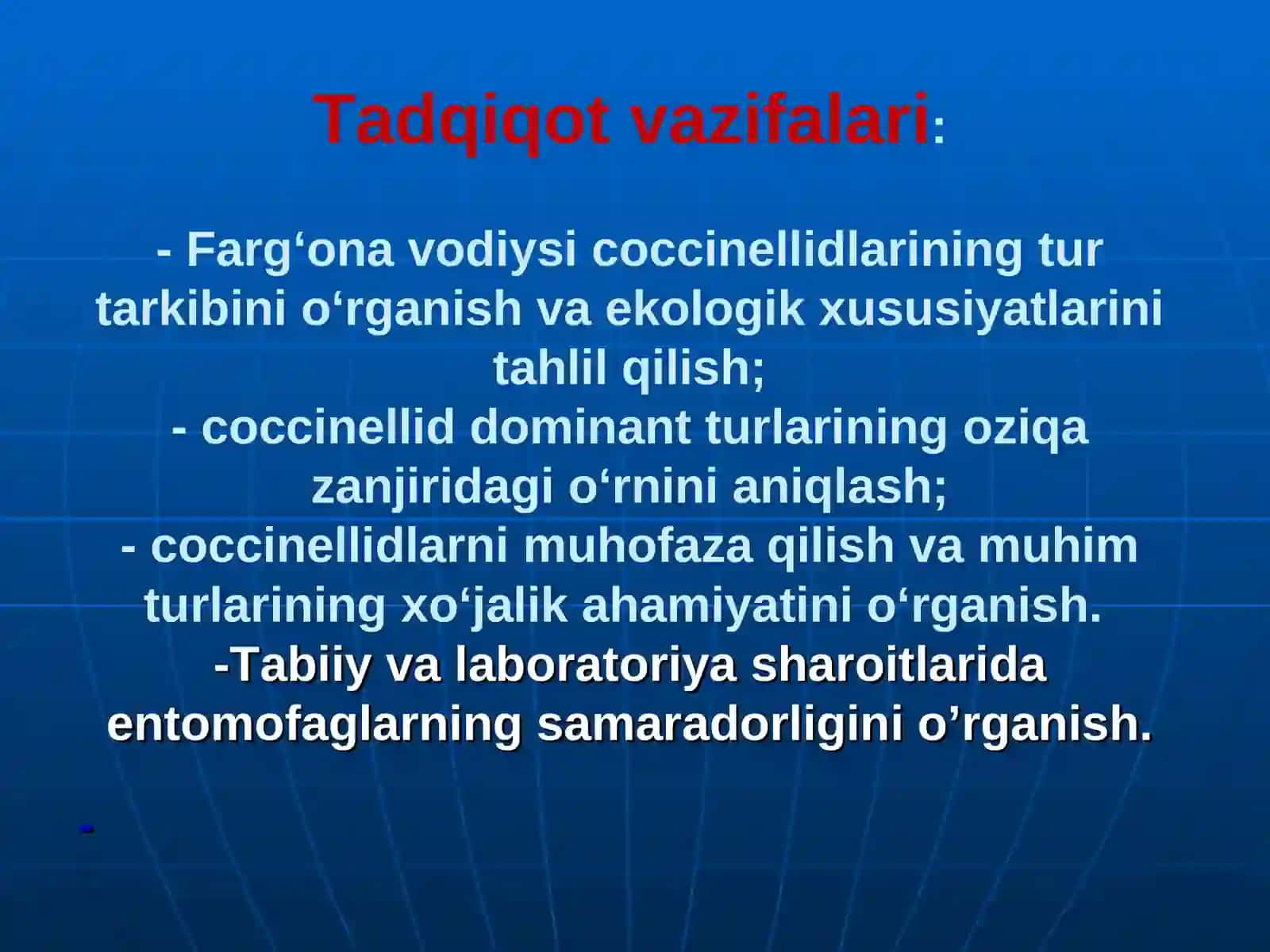 Tadqiqot vazifalari:

- Farg‘ona vodiysi coccinellidlarining tur tarkibini o‘rganish va ekologik xususiyatlarini tahlil qilish;
- coccinellid dominant turlarining oziqa zanjiridagi o‘rnini aniqlash;
- coccinellidlarni muhofaza qilish va muhim turlarining xo‘jalik ahamiyatini o‘rganish.
-Tabiiy va laboratoriya sharoitlarida entomofaglarning samaradorligini o’rganish.

-